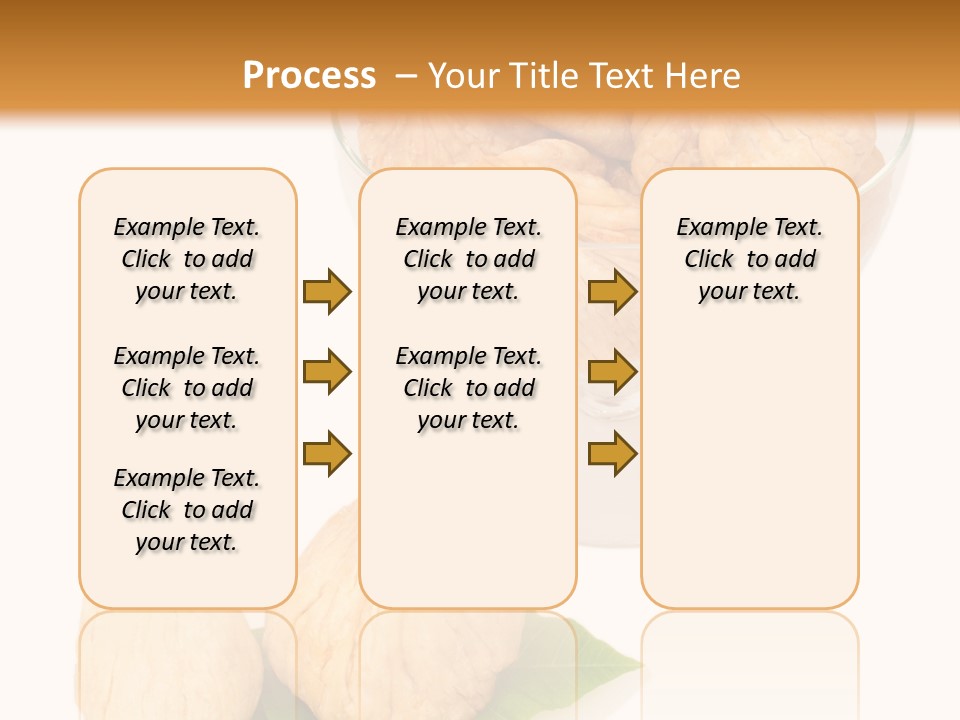 Process – Your Title Text Here

Example Text. Click to add your text.

Example Text. Click to add your text.

Example Text. Click to add your text.

Example Text. Click to add your text.

Example Text. Click to add your text.

Example Text. Click to add your text.